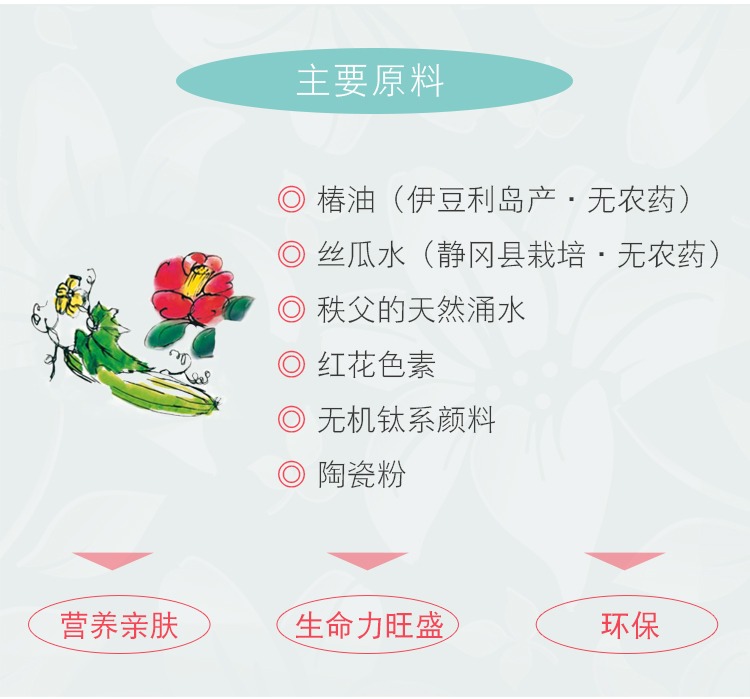 主要原料

◎ 椿油（伊豆利岛产・无农药）
◎ 丝瓜水（静冈县栽培・无农药）
◎ 秩父的天然涌水
◎ 红花色素
◎ 无机钛系颜料
◎ 陶瓷粉

营养亲肤

生命力旺盛

环保